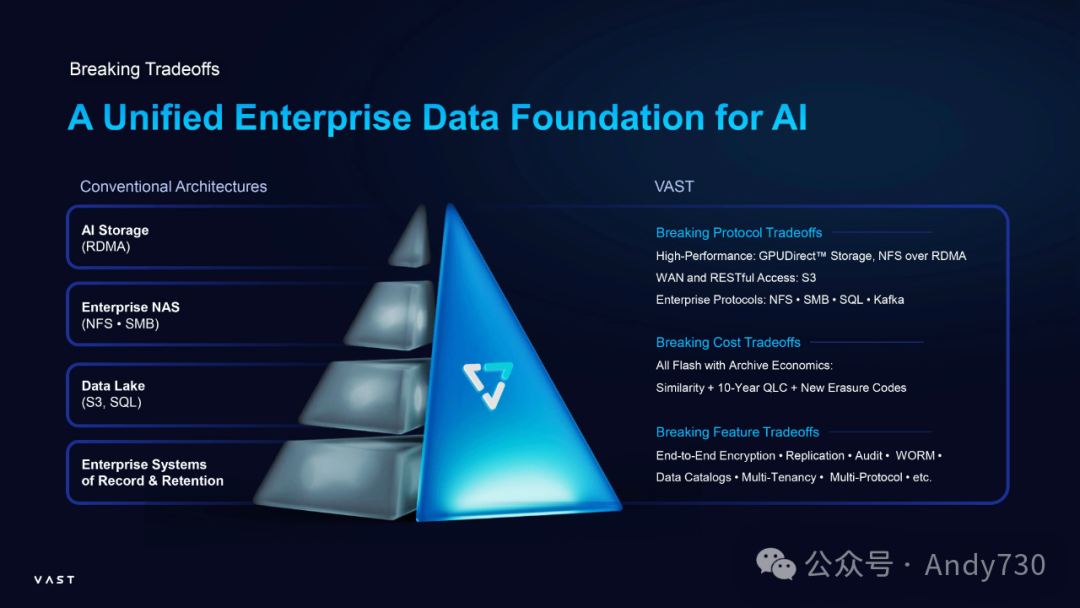 Breaking Tradeoffs

A Unified Enterprise Data Foundation for AI

Conventional Architectures

AI Storage
(RDMA)

Enterprise NAS
(NFS • SMB)

Data Lake
(S3, SQL)

Enterprise Systems of Record & Retention

VAST

Breaking Protocol Tradeoffs
High-Performance: GPUDirect™ Storage, NFS over RDMA
WAN and RESTful Access: S3
Enterprise Protocols: NFS • SMB • SQL • Kafka

Breaking Cost Tradeoffs
All Flash with Archive Economics:
Similarity + 10-Year QLC + New Erasure Codes

Breaking Feature Tradeoffs
End-to-End Encryption • Replication • Audit • WORM •
Data Catalogs • Multi-Tenancy • Multi-Protocol • etc.

VAST

公众号 · Andy730